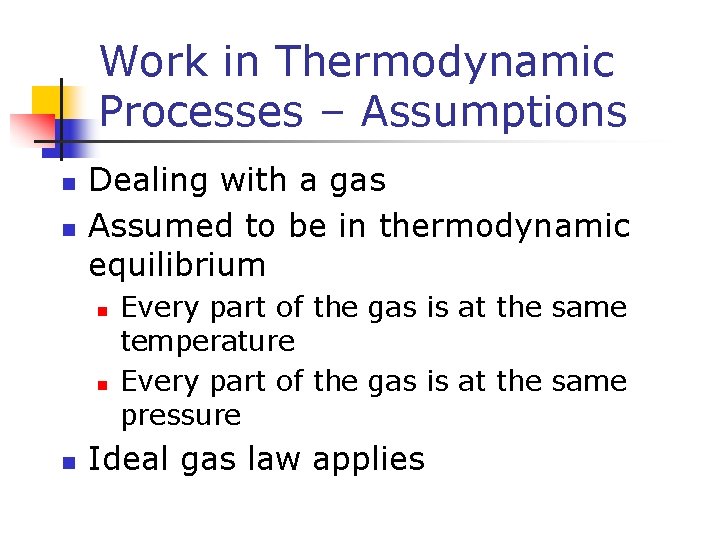 Work in Thermodynamic Processes – Assumptions

- Dealing with a gas
- Assumed to be in thermodynamic equilibrium
  - Every part of the gas is at the same temperature
  - Every part of the gas is at the same pressure
- Ideal gas law applies